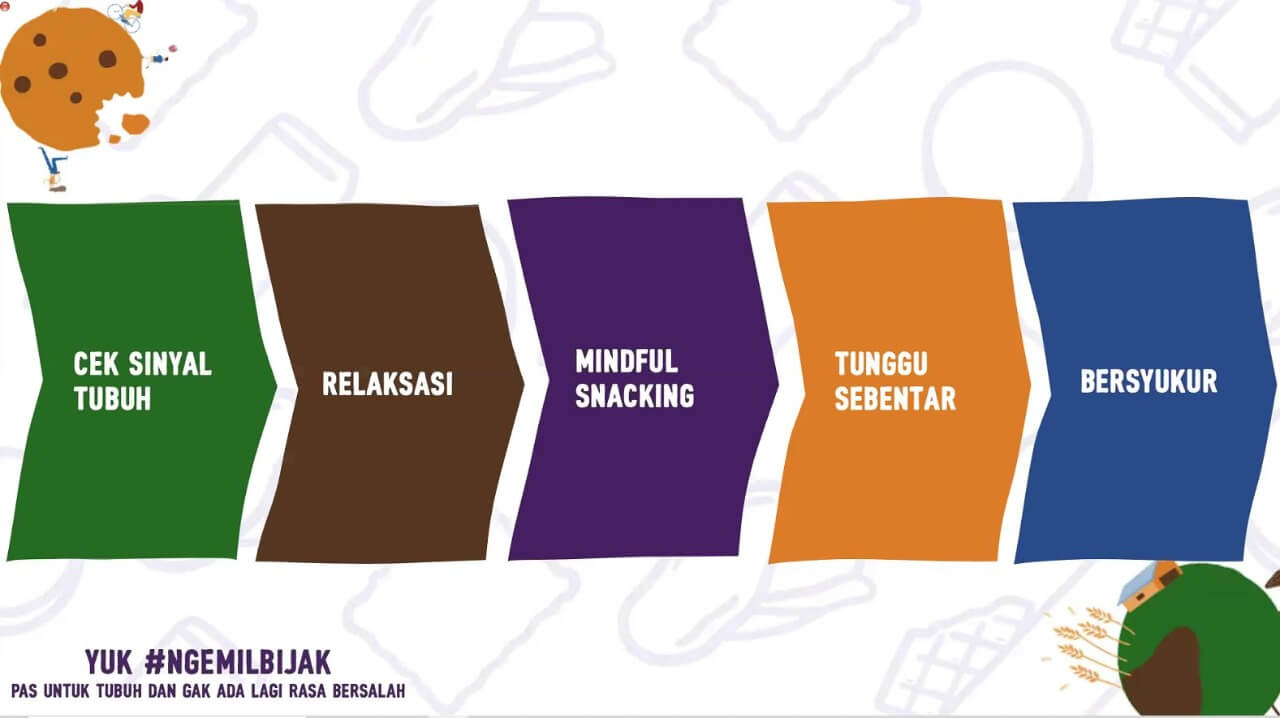 CEK SINYAL TUBUH

RELAKSASI

MINDFUL SNACKING

TUNGGU SEBENTAR

BERSYUKUR

YUK #NGEMILBIJAK
PAS UNTUK TUBUH DAN GAK ADA LAGI RASA BERSALAH